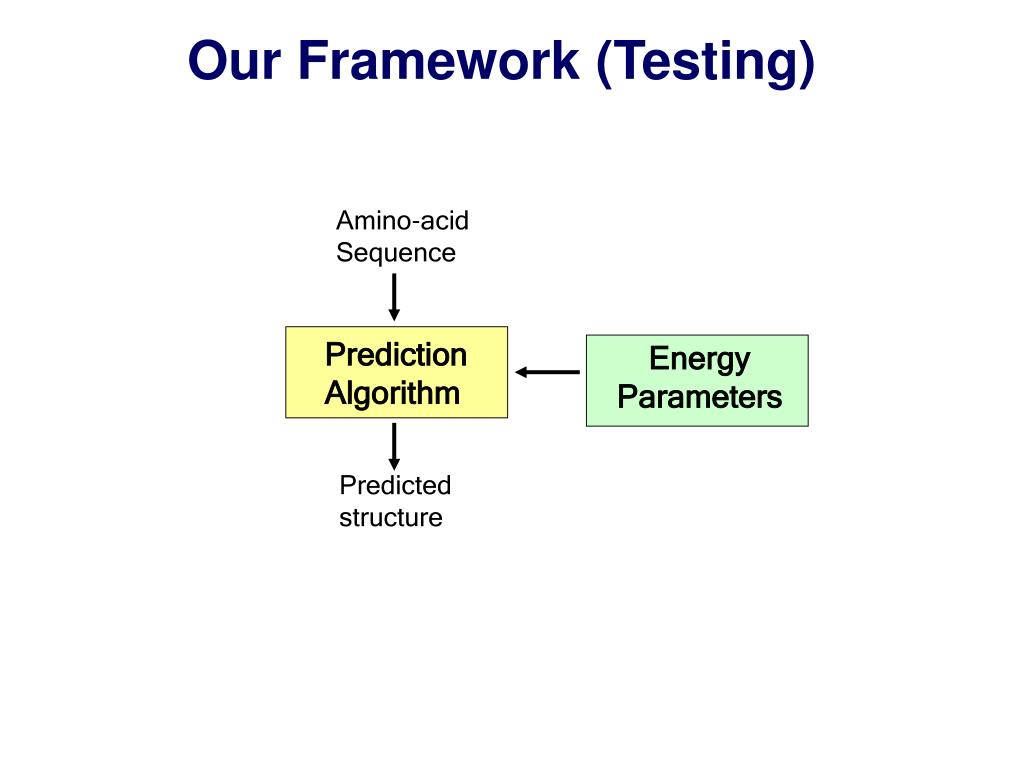 Our Framework (Testing)

Amino-acid Sequence

Prediction Algorithm

Energy Parameters

Predicted structure